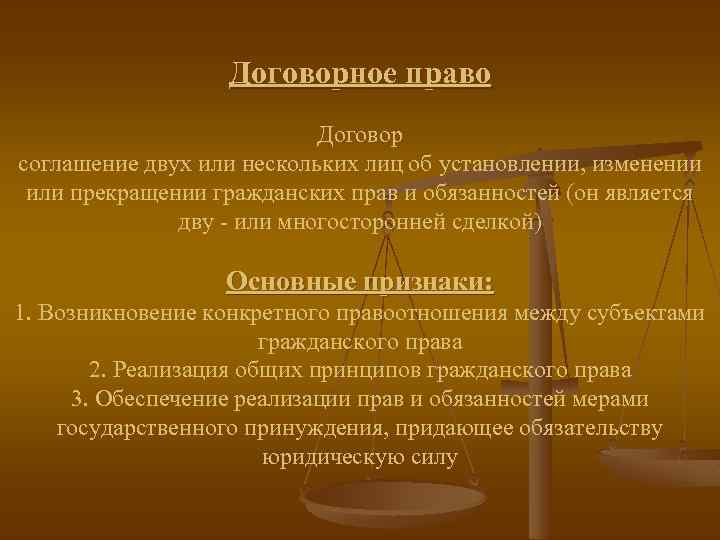 Договорное право

Договор
соглашение двух или нескольких лиц об установлении, изменении или прекращении гражданских прав и обязанностей (он является дву - или многосторонней сделкой)

Основные признаки:
1. Возникновение конкретного правоотношения между субъектами гражданского права
2. Реализация общих принципов гражданского права
3. Обеспечение реализации прав и обязанностей мерами государственного принуждения, придающее обязательству юридическую силу